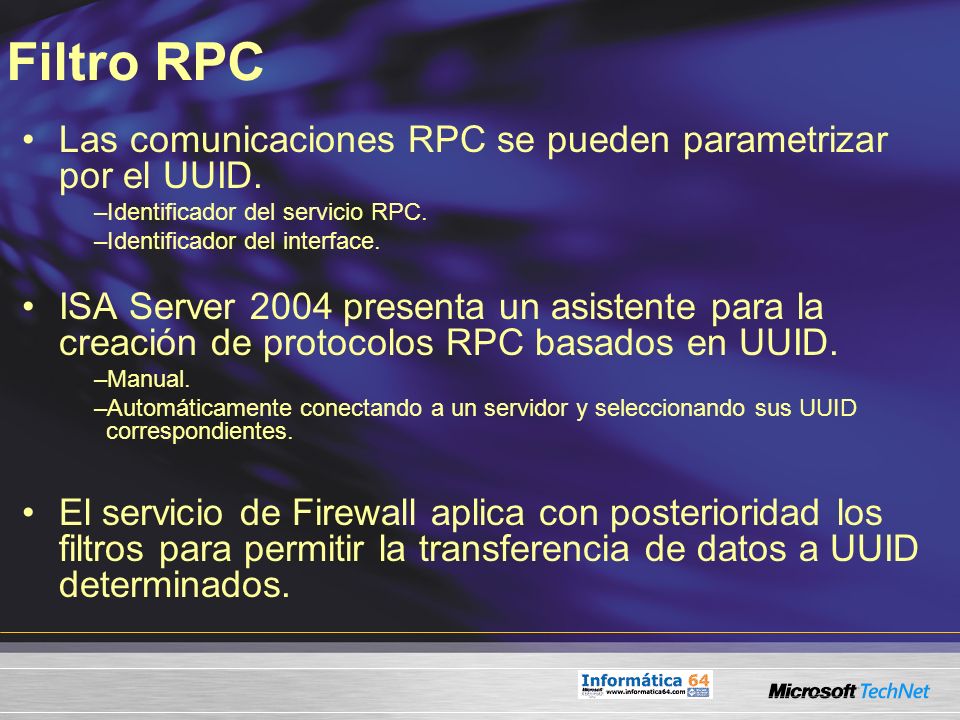 Filtro RPC

• Las comunicaciones RPC se pueden parametrizar por el UUID.

–Identificador del servicio RPC.

–Identificador del interface.

• ISA Server 2004 presenta un asistente para la creación de protocolos RPC basados en UUID.

–Manual.

–Automáticamente conectando a un servidor y seleccionando sus UUID correspondientes.

• El servicio de Firewall aplica con posterioridad los filtros para permitir la transferencia de datos a UUID determinados.

Informática 64
www.informatica64.com

Microsoft TechNet